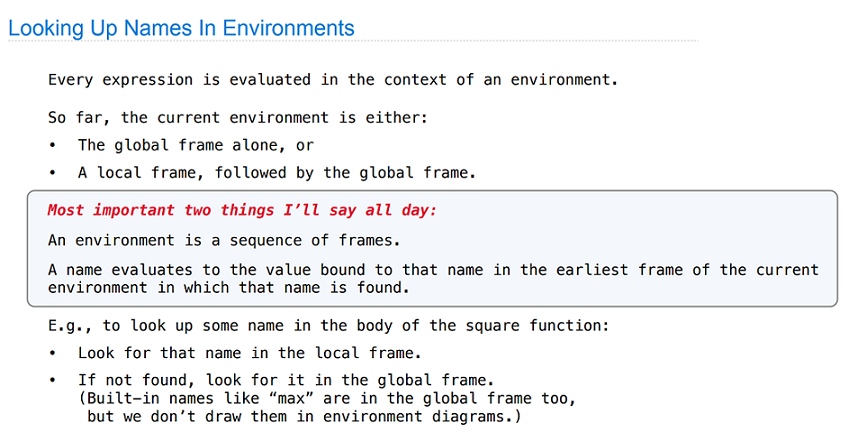 Looking Up Names In Environments

Every expression is evaluated in the context of an environment.

So far, the current environment is either:

• The global frame alone, or
• A local frame, followed by the global frame.

Most important two things I'll say all day:

An environment is a sequence of frames.

A name evaluates to the value bound to that name in the earliest frame of the current environment in which that name is found.

E.g., to look up some name in the body of the square function:

• Look for that name in the local frame.
• If not found, look for it in the global frame.
(Built-in names like "max" are in the global frame too, but we don't draw them in environment diagrams.)